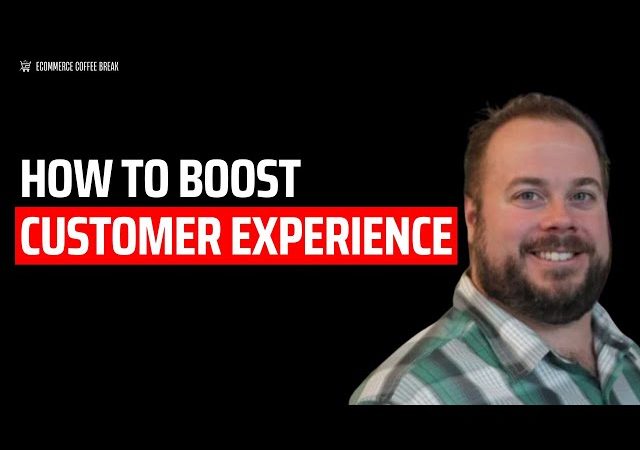 ECOMMERCE COFFEE BREAK

HOW TO BOOST
CUSTOMER EXPERIENCE